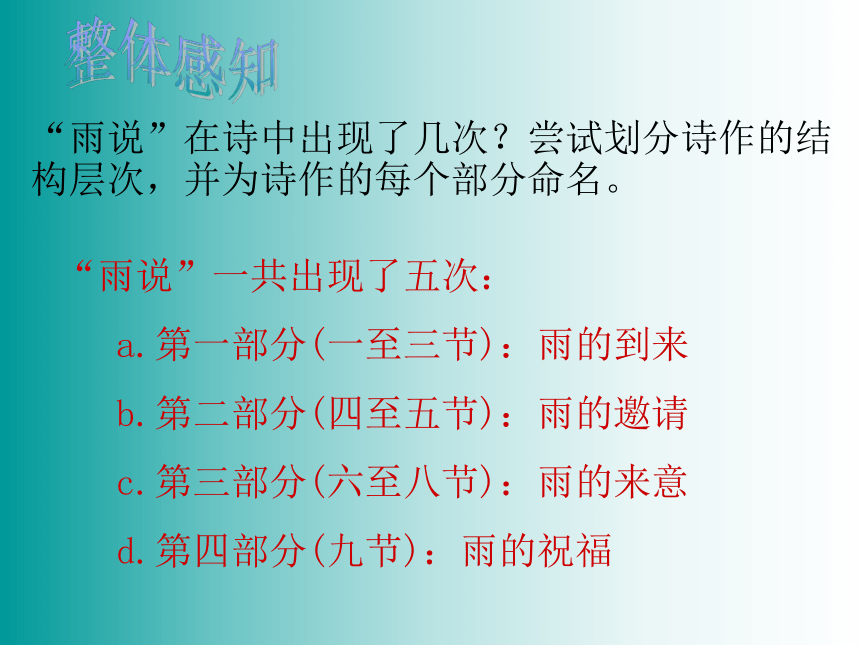 整体感知

“雨说”在诗中出现了几次？尝试划分诗作的结构层次，并为诗作的每个部分命名。

“雨说”一共出现了五次：

a.第一部分(一至三节)：雨的到来

b.第二部分(四至五节)：雨的邀请

c.第三部分(六至八节)：雨的来意

d.第四部分(九节)：雨的祝福